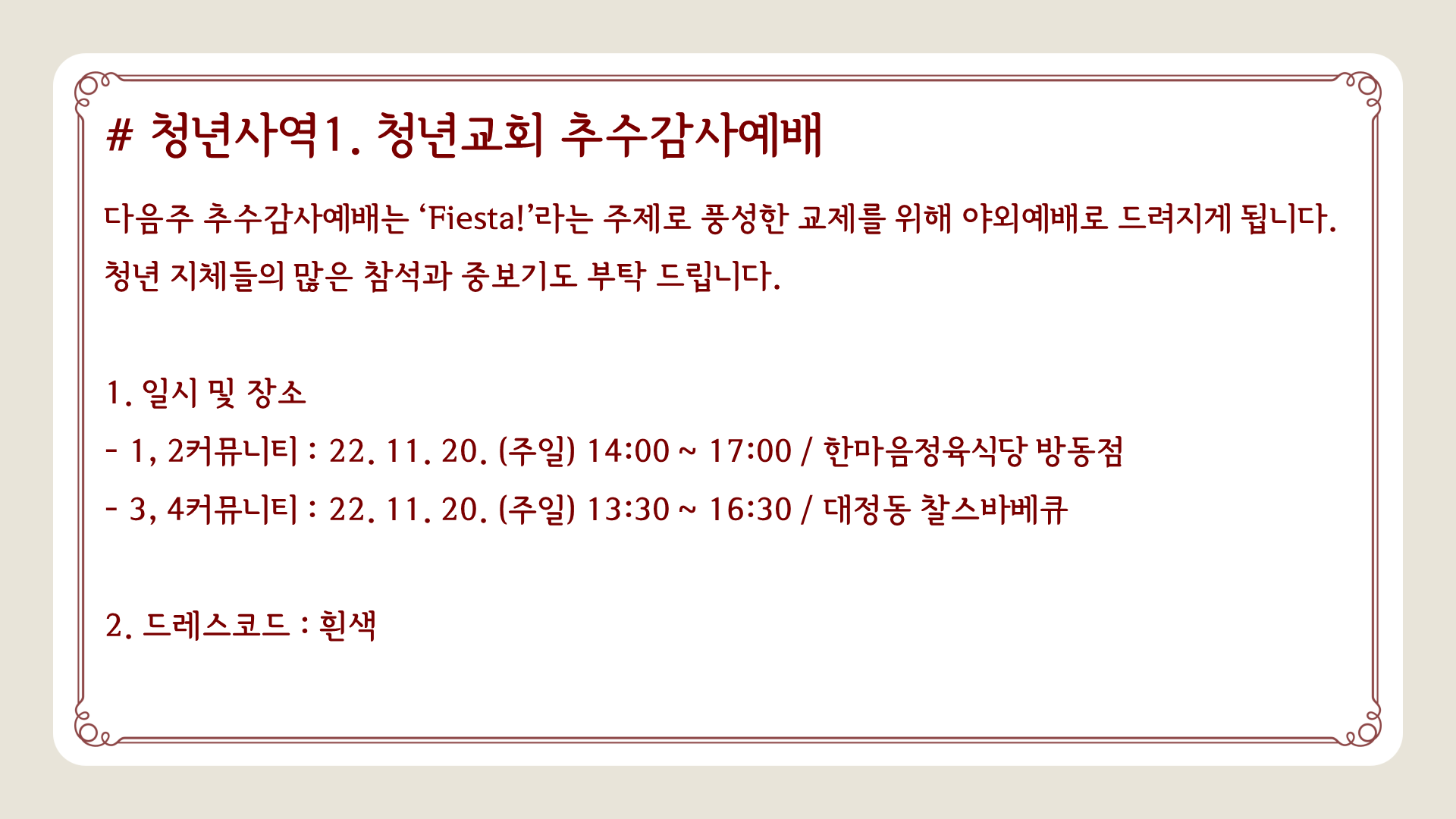 # 청년사역1. 청년교회 추수감사예배

다음주 추수감사예배는 ‘Fiesta!’라는 주제로 풍성한 교제를 위해 야외예배로 드려지게 됩니다. 청년 지체들의 많은 참석과 중보기도 부탁 드립니다.

1. 일시 및 장소

- 1, 2커뮤니티 : 22. 11. 20. (주일) 14:00 ~ 17:00 / 한마음정육식당 방동점

- 3, 4커뮤니티 : 22. 11. 20. (주일) 13:30 ~ 16:30 / 대정동 찰스바베큐

2. 드레스코드 : 흰색